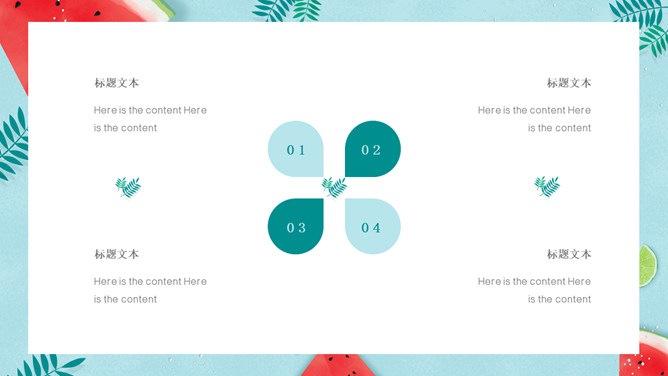 标题文本

Here is the content Here is the content

标题文本

Here is the content Here is the content

01

02

03

04

标题文本

Here is the content Here is the content

标题文本

Here is the content Here is the content